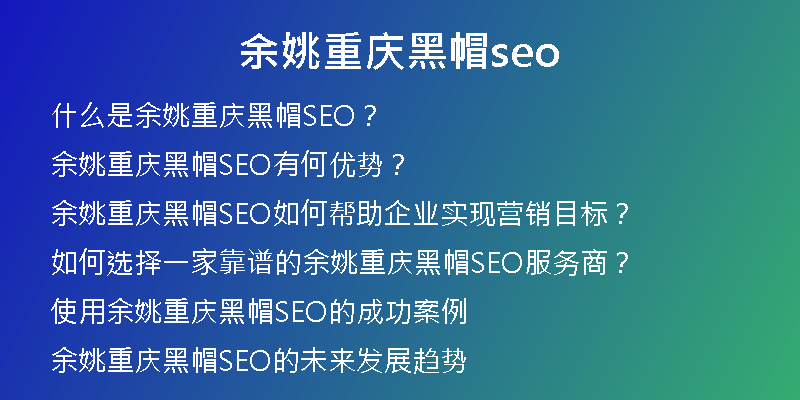 余姚重庆黑帽seo

什么是余姚重庆黑帽SEO？

余姚重庆黑帽SEO有何优势？

余姚重庆黑帽SEO如何帮助企业实现营销目标？

如何选择一家靠谱的余姚重庆黑帽SEO服务商？

使用余姚重庆黑帽SEO的成功案例

余姚重庆黑帽SEO的未来发展趋势